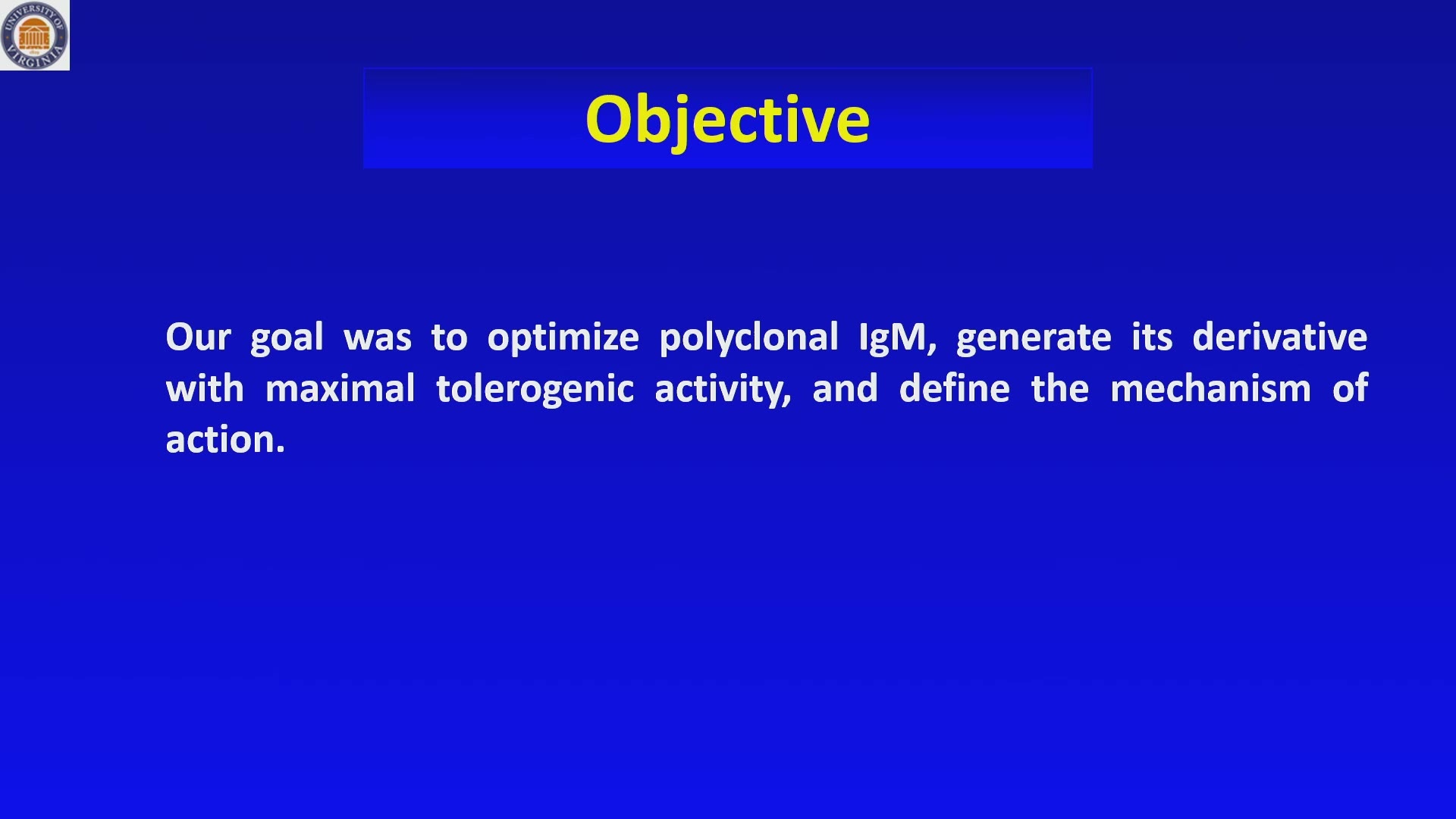 UNIVERSITY OF VIRGINIA

Objective

Our goal was to optimize polyclonal IgM, generate its derivative with maximal tolerogenic activity, and define the mechanism of action.